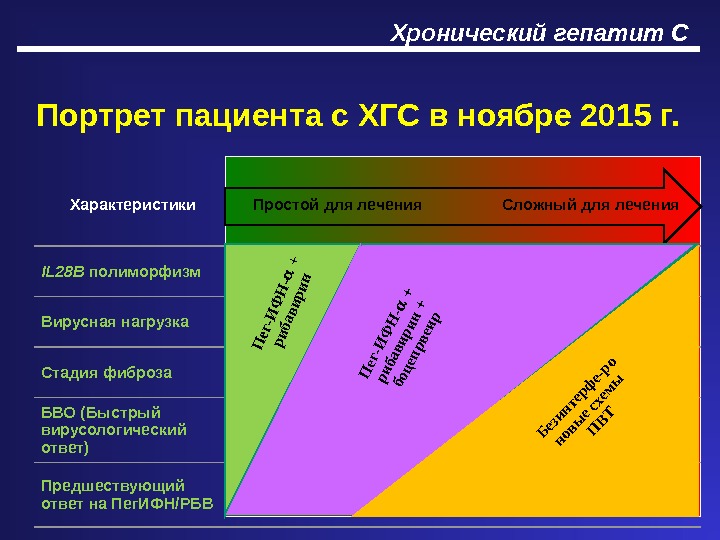 Хронический гепатит С

Портрет пациента с ХГС в ноябре 2015 г.

Характеристики

Простой для лечения

Сложный для лечения

IL28B полиморфизм

Вирусная нагрузка

Стадия фиброза

БВО (Быстрый вирусологический ответ)

Предшествующий ответ на ПегИФН/РБВ

Пег-ИФН-α + рибавирин

Пег-ИФН-α + рибавирин + боцепревир

Безинтерфе-ро новые схемы ПВТ